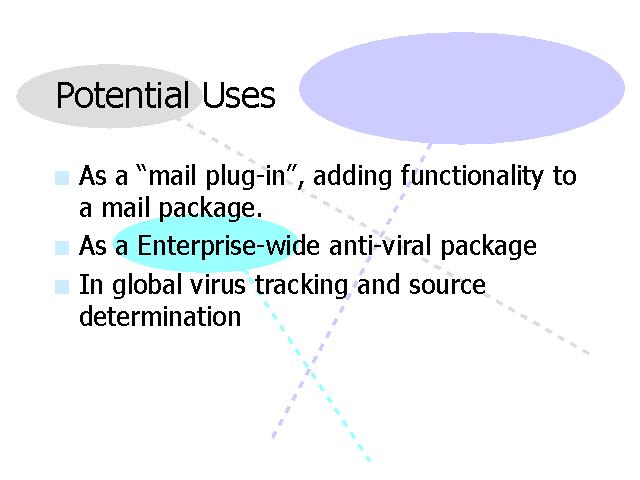 Potential Uses

- As a “mail plug-in”, adding functionality to a mail package.
- As a Enterprise-wide anti-viral package
- In global virus tracking and source determination